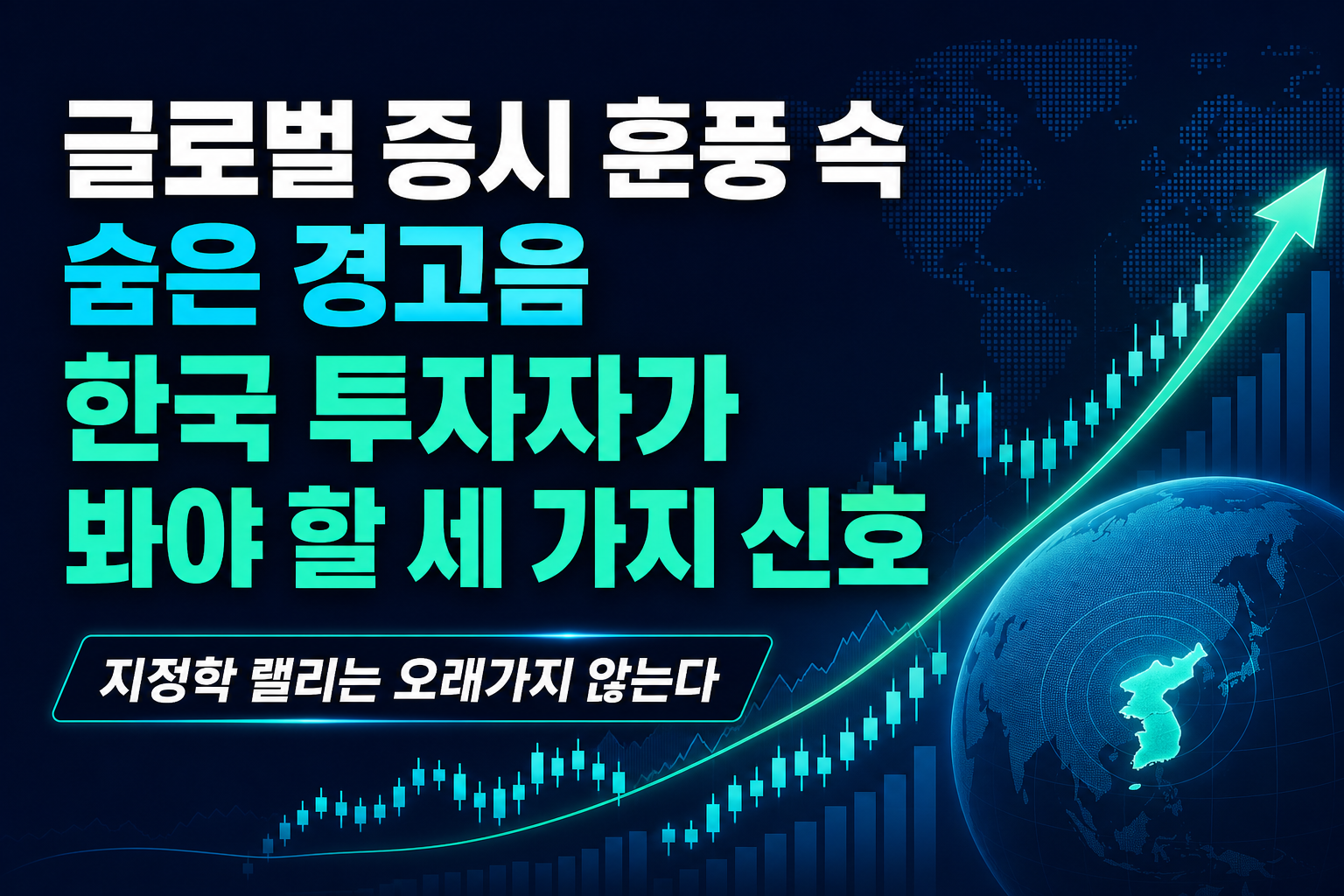 글로벌 증시 훈풍 속
숨은 경고음
한국 투자자가
봐야 할 세 가지 신호

지정학 랠리는 오래가지 않는다